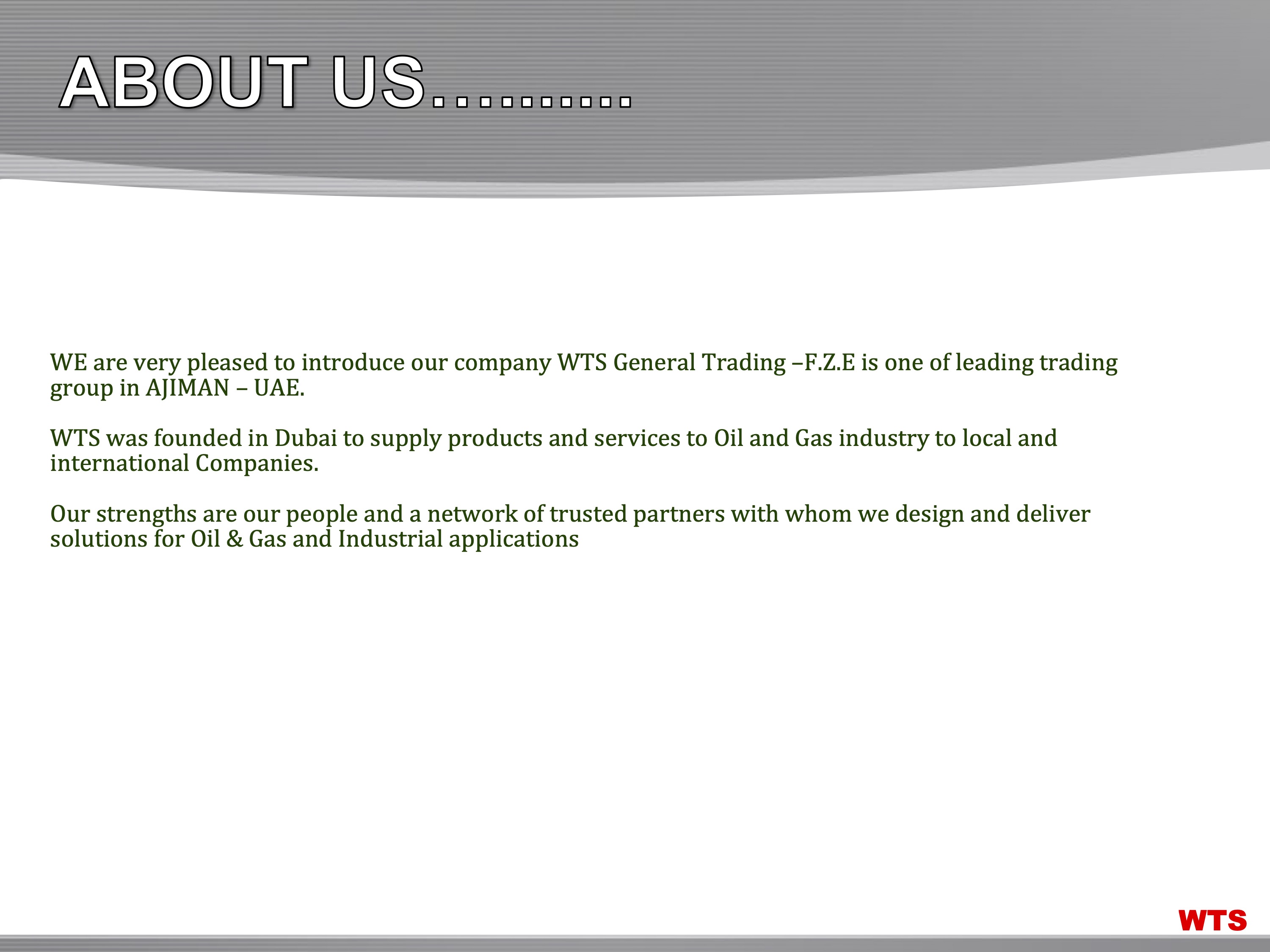 ABOUT US……….

WE are very pleased to introduce our company WTS General Trading –F.Z.E is one of leading trading group in AJIMAN – UAE.

WTS was founded in Dubai to supply products and services to Oil and Gas industry to local and international Companies.

Our strengths are our people and a network of trusted partners with whom we design and deliver solutions for Oil & Gas and Industrial applications

WTS